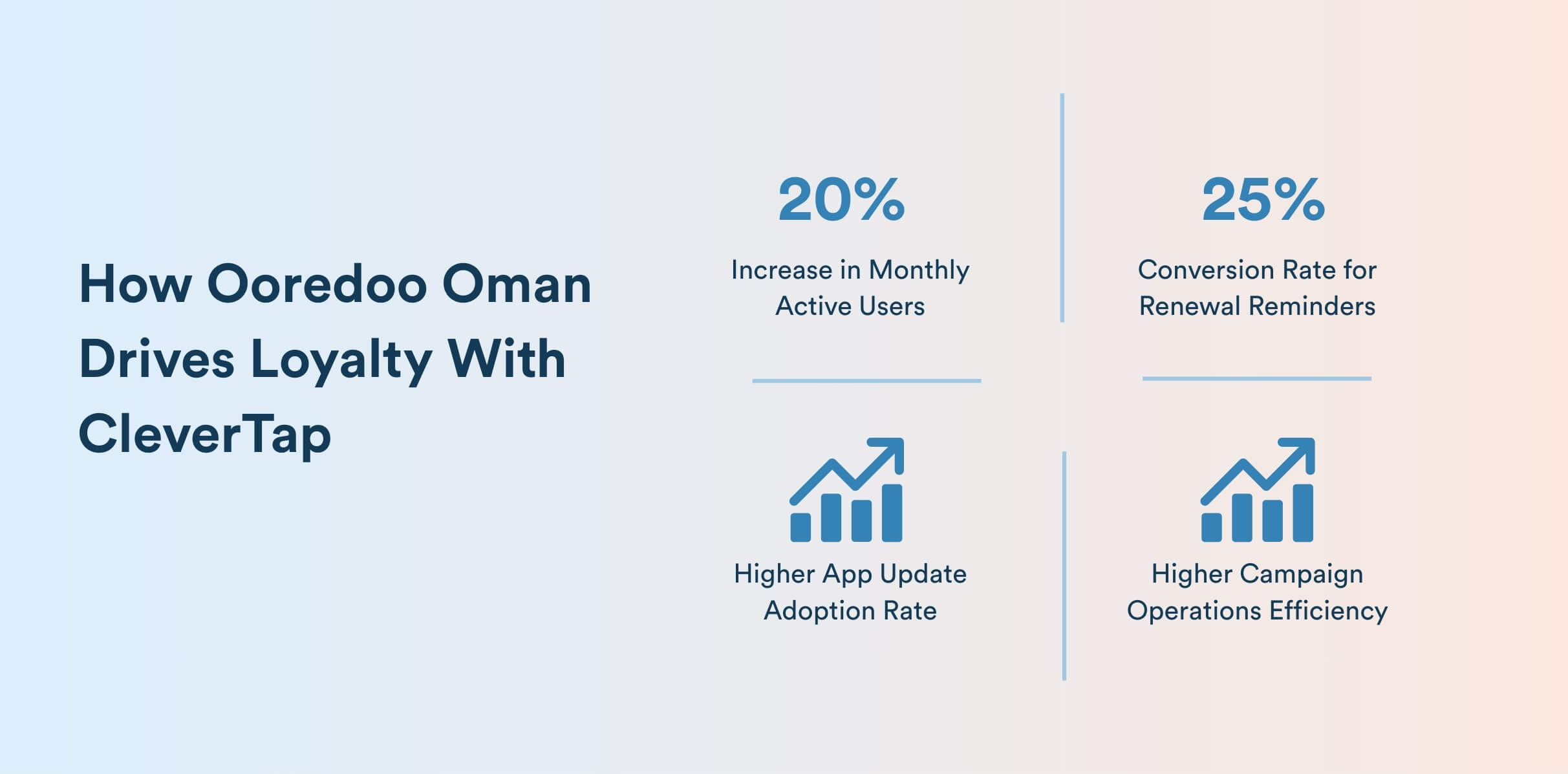 How Ooredoo Oman Drives Loyalty With CleverTap

20%

Increase in Monthly Active Users

25%

Conversion Rate for Renewal Reminders

Higher App Update Adoption Rate

Higher Campaign Operations Efficiency